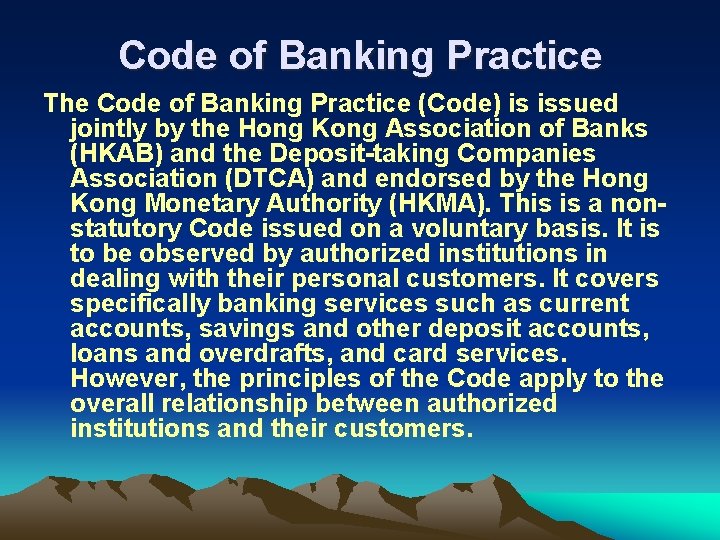 Code of Banking Practice

The Code of Banking Practice (Code) is issued jointly by the Hong Kong Association of Banks (HKAB) and the Deposit-taking Companies Association (DTCA) and endorsed by the Hong Kong Monetary Authority (HKMA). This is a non-statutory Code issued on a voluntary basis. It is to be observed by authorized institutions in dealing with their personal customers. It covers specifically banking services such as current accounts, savings and other deposit accounts, loans and overdrafts, and card services. However, the principles of the Code apply to the overall relationship between authorized institutions and their customers.